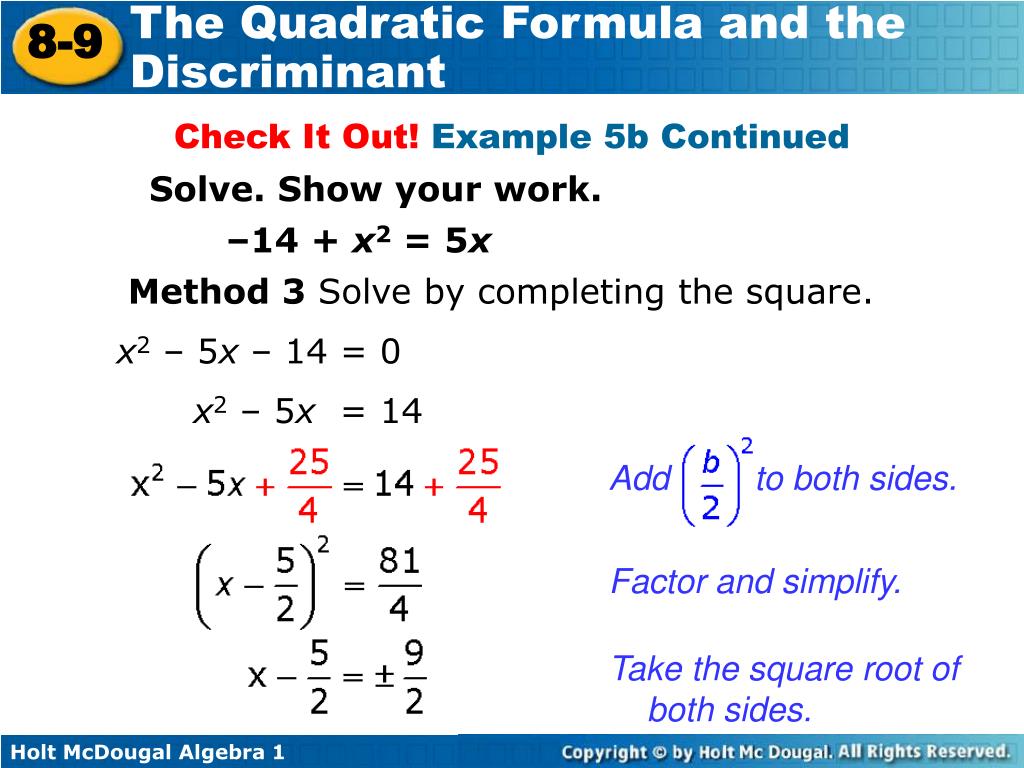 8-9 The Quadratic Formula and the Discriminant

Check It Out! Example 5b Continued

Solve. Show your work.

$-14 + x^2 = 5x$

Method 3 Solve by completing the square.

$x^2 - 5x - 14 = 0$

$x^2 - 5x = 14$

$x^2 - 5x + \frac{25}{4} = 14 + \frac{25}{4}$

Add $\left(\frac{b}{2}\right)^2$ to both sides.

$\left(x - \frac{5}{2}\right)^2 = \frac{81}{4}$

Factor and simplify.

$x - \frac{5}{2} = \pm\frac{9}{2}$

Take the square root of both sides.

Holt McDougal Algebra 1

Copyright © by Holt Mc Dougal. All Rights Reserved.